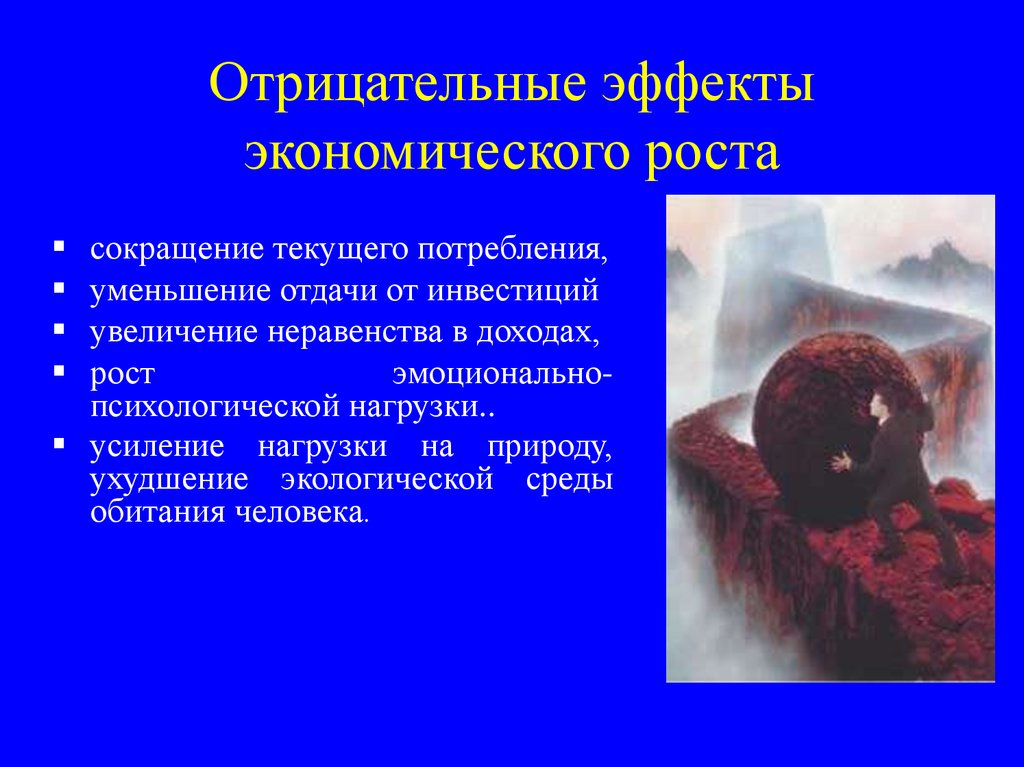 Отрицательные эффекты экономического роста

▪ сокращение текущего потребления,
▪ уменьшение отдачи от инвестиций
▪ увеличение неравенства в доходах,
▪ рост эмоционально-психологической нагрузки..
▪ усиление нагрузки на природу, ухудшение экологической среды обитания человека.